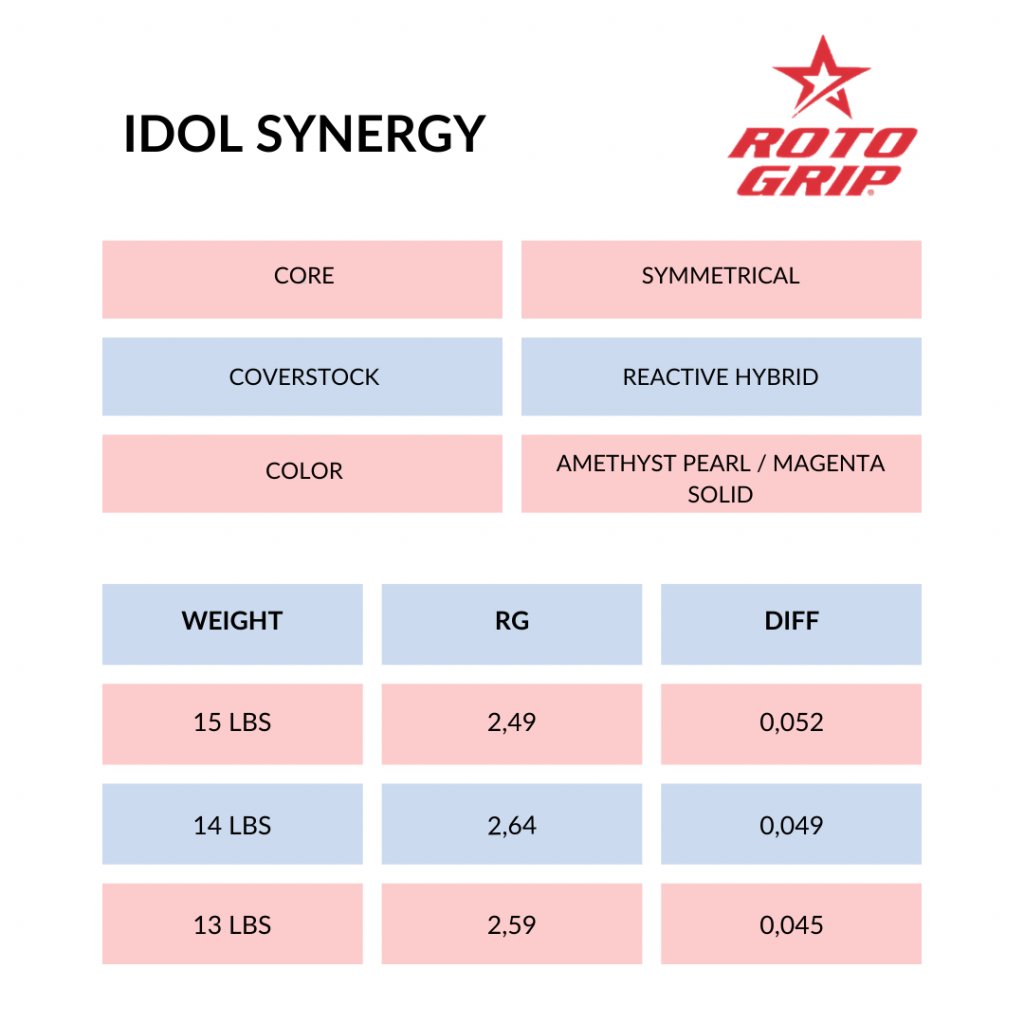 IDOL SYNERGY

ROTO GRIP

| CORE | SYMMETRICAL |
|---|---|
| COVERSTOCK | REACTIVE HYBRID |
| COLOR | AMETHYST PEARL / MAGENTA SOLID |

| WEIGHT | RG | DIFF |
|---|---|---|
| 15 LBS | 2,49 | 0,052 |
| 14 LBS | 2,64 | 0,049 |
| 13 LBS | 2,59 | 0,045 |